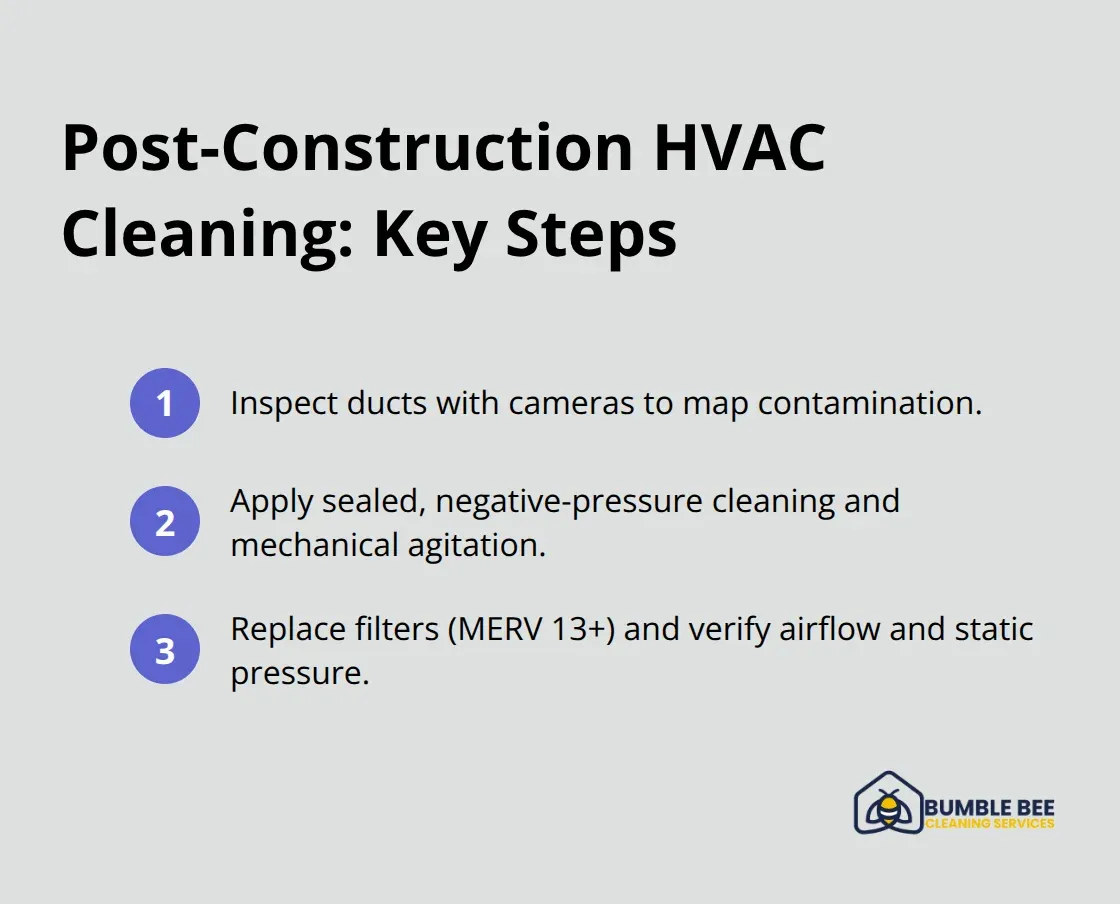 Post-Construction HVAC Cleaning: Key Steps

1 Inspect ducts with cameras to map contamination.

2 Apply sealed, negative-pressure cleaning and mechanical agitation.

3 Replace filters (MERV 13+) and verify airflow and static pressure.

BUMBLE BEE
CLEANING SERVICES